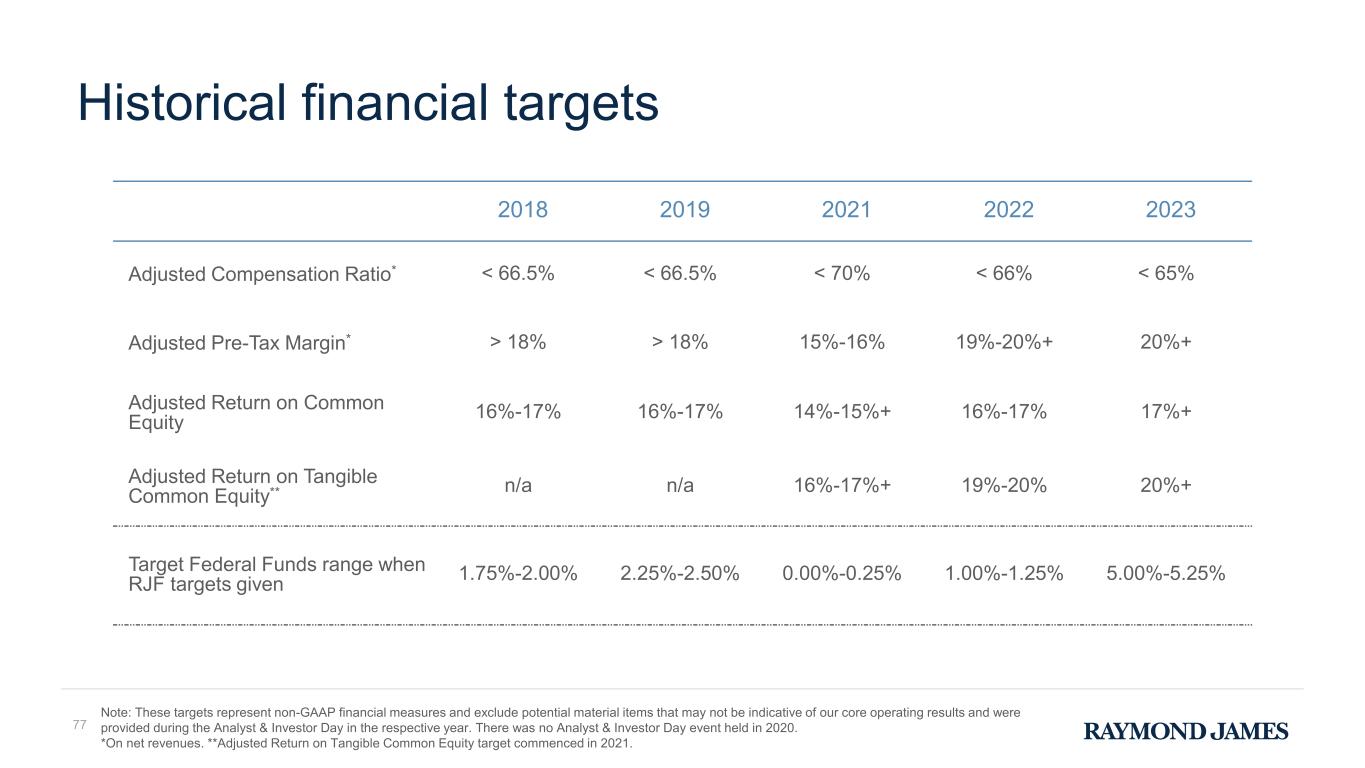 Historical financial targets

| | 2018 | 2019 | 2021 | 2022 | 2023 |
|---|---|---|---|---|---|
| Adjusted Compensation Ratio* | < 66.5% | < 66.5% | < 70% | < 66% | < 65% |
| Adjusted Pre-Tax Margin* | > 18% | > 18% | 15%-16% | 19%-20%+ | 20%+ |
| Adjusted Return on Common Equity | 16%-17% | 16%-17% | 14%-15%+ | 16%-17% | 17%+ |
| Adjusted Return on Tangible Common Equity** | n/a | n/a | 16%-17%+ | 19%-20% | 20%+ |
| Target Federal Funds range when RJF targets given | 1.75%-2.00% | 2.25%-2.50% | 0.00%-0.25% | 1.00%-1.25% | 5.00%-5.25% |

77

Note: These targets represent non-GAAP financial measures and exclude potential material items that may not be indicative of our core operating results and were provided during the Analyst & Investor Day in the respective year. There was no Analyst & Investor Day event held in 2020.
*On net revenues. **Adjusted Return on Tangible Common Equity target commenced in 2021.

RAYMOND JAMES